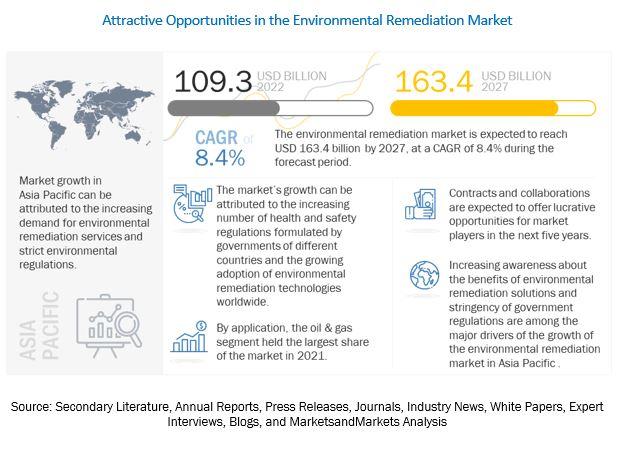 Attractive Opportunities in the Environmental Remediation Market

Market growth in Asia Pacific can be attributed to the increasing demand for environmental remediation services and strict environmental regulations.

ASIA PACIFIC

109.3 USD BILLION 2022

163.4 USD BILLION 2027

CAGR of 8.4%

The environmental remediation market is expected to reach USD 163.4 billion by 2027, at a CAGR of 8.4% during the forecast period.

The market's growth can be attributed to the increasing number of health and safety regulations formulated by governments of different countries and the growing adoption of environmental remediation technologies worldwide.

By application, the oil & gas segment held the largest share of the market in 2021.

Contracts and collaborations are expected to offer lucrative opportunities for market players in the next five years.

Increasing awareness about the benefits of environmental remediation solutions and stringency of government regulations are among the major drivers of the growth of the environmental remediation market in Asia Pacific .

Source: Secondary Literature, Annual Reports, Press Releases, Journals, Industry News, White Papers, Expert Interviews, Blogs, and MarketsandMarkets Analysis